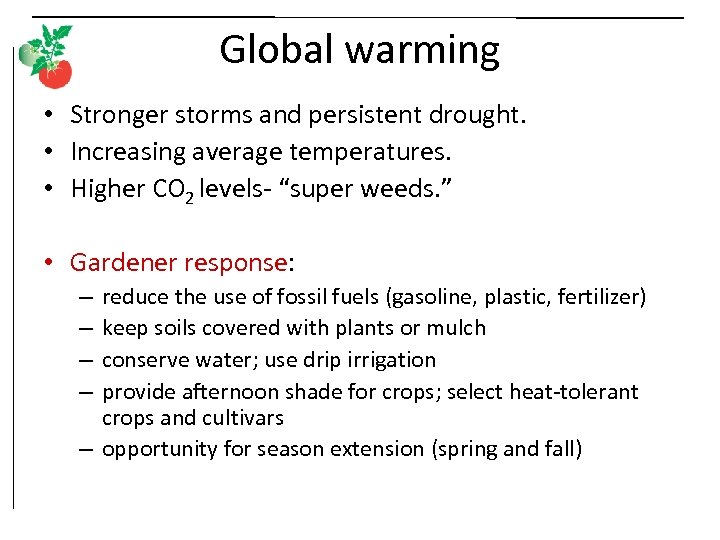 Global warming

• Stronger storms and persistent drought.
• Increasing average temperatures.
• Higher $CO_2$ levels- “super weeds.”

• Gardener response:
– reduce the use of fossil fuels (gasoline, plastic, fertilizer)
– keep soils covered with plants or mulch
– conserve water; use drip irrigation
– provide afternoon shade for crops; select heat-tolerant crops and cultivars
– opportunity for season extension (spring and fall)